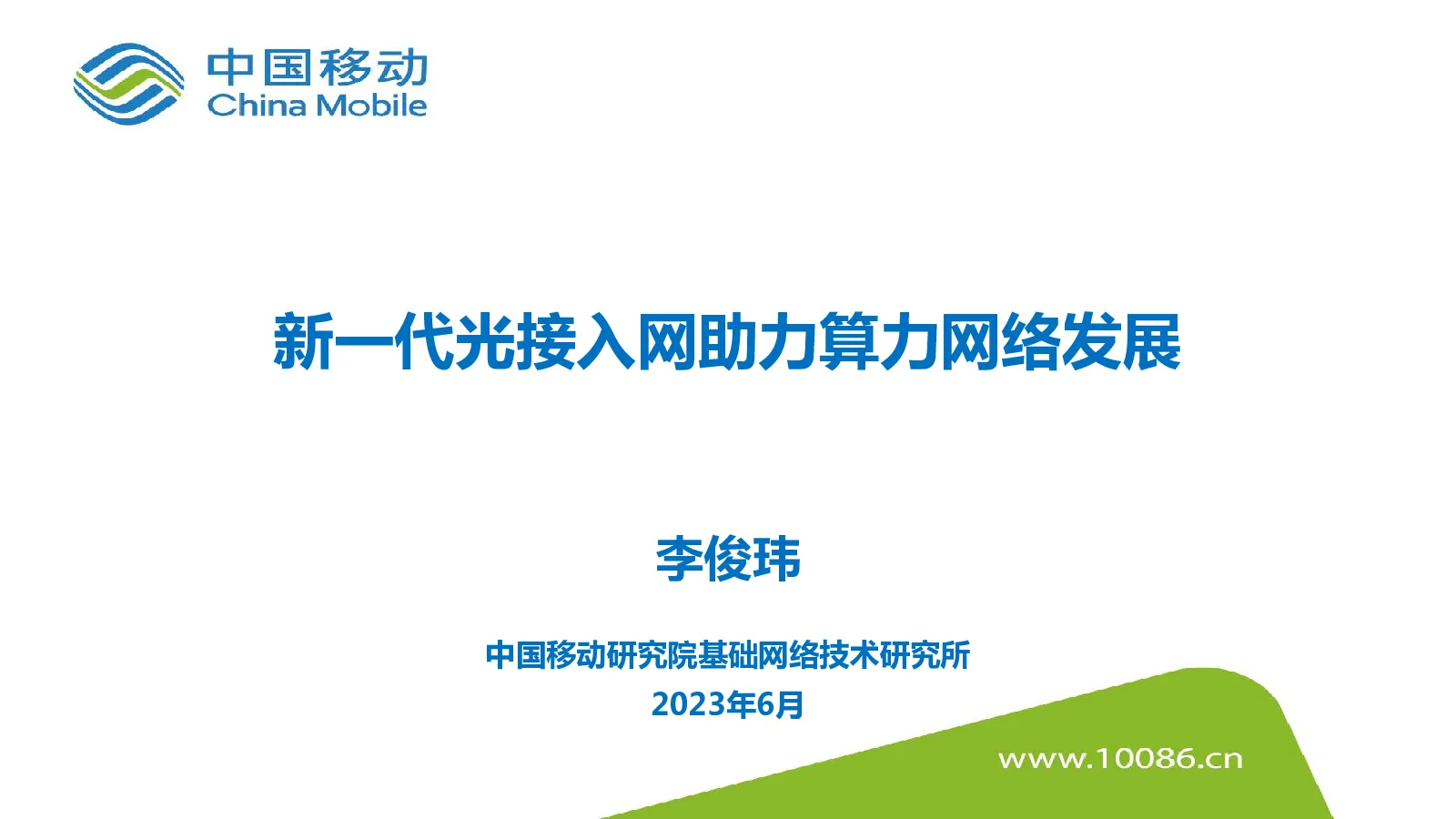 中国移动
China Mobile

新一代光接入网助力算力网络发展

李俊玮

中国移动研究院基础网络技术研究所
2023年6月

www.10086.cn